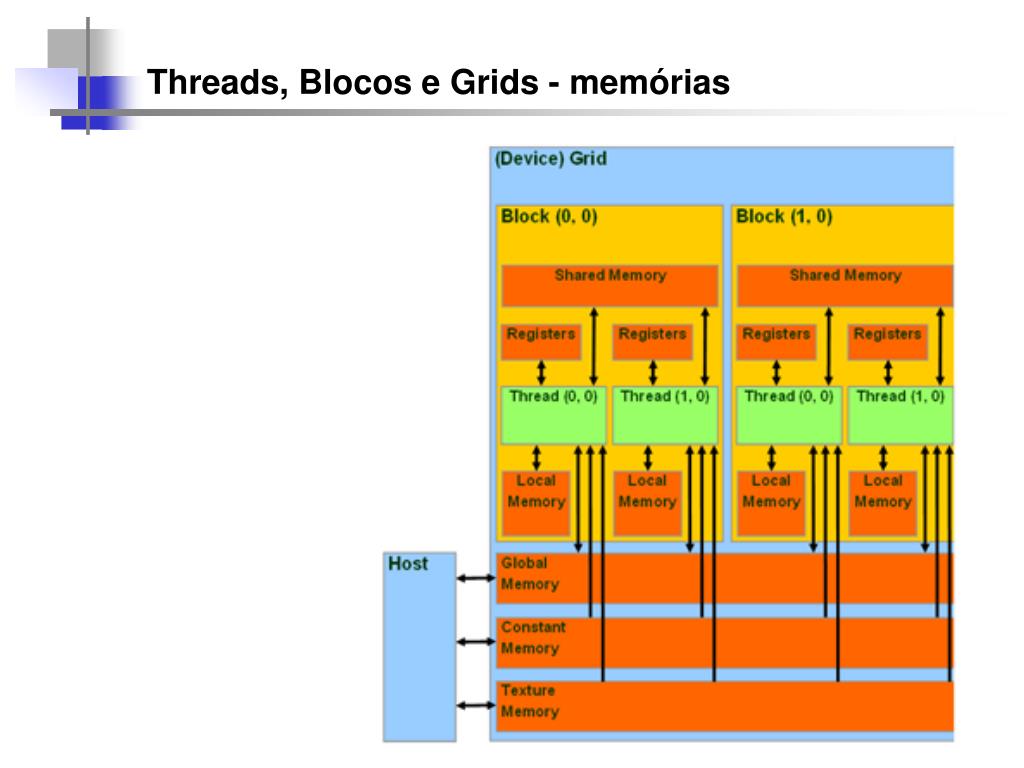 Threads, Blocos e Grids - memórias

(Device) Grid

Block (0, 0)

Shared Memory

Registers

Registers

Thread (0, 0)

Thread (1, 0)

Local Memory

Local Memory

Block (1, 0)

Shared Memory

Registers

Registers

Thread (0, 0)

Thread (1, 0)

Local Memory

Local Memory

Host

Global Memory

Constant Memory

Texture Memory